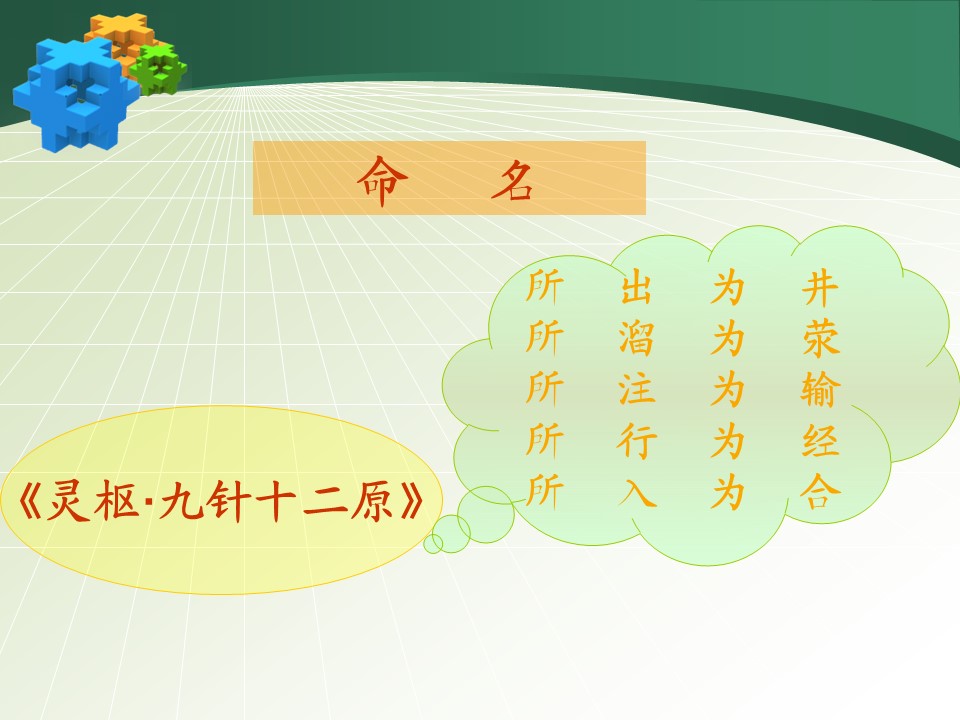 命　名

所　出　为　井
所　溜　为　荥
所　注　为　输
所　行　为　经
所　入　为　合

《灵枢·九针十二原》